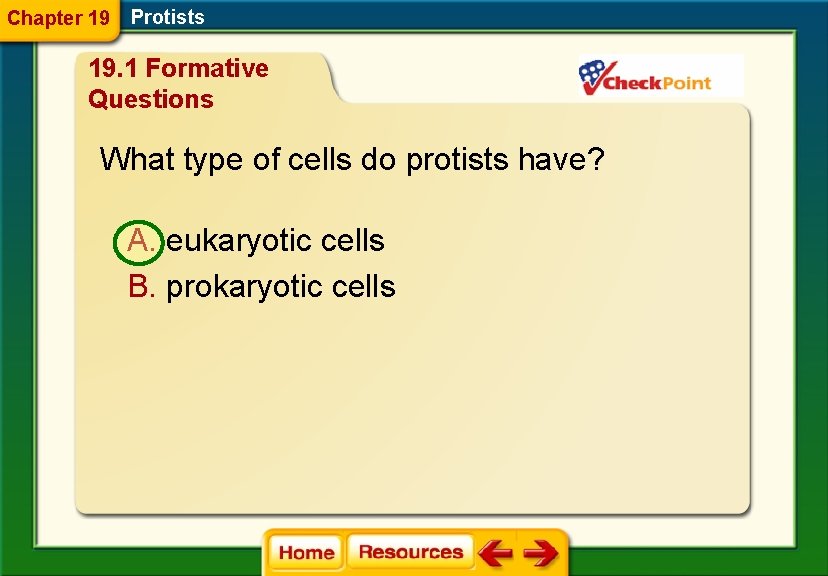 Chapter 19 Protists

19.1 Formative Questions

CheckPoint

What type of cells do protists have?

A. eukaryotic cells
B. prokaryotic cells

Home Resources